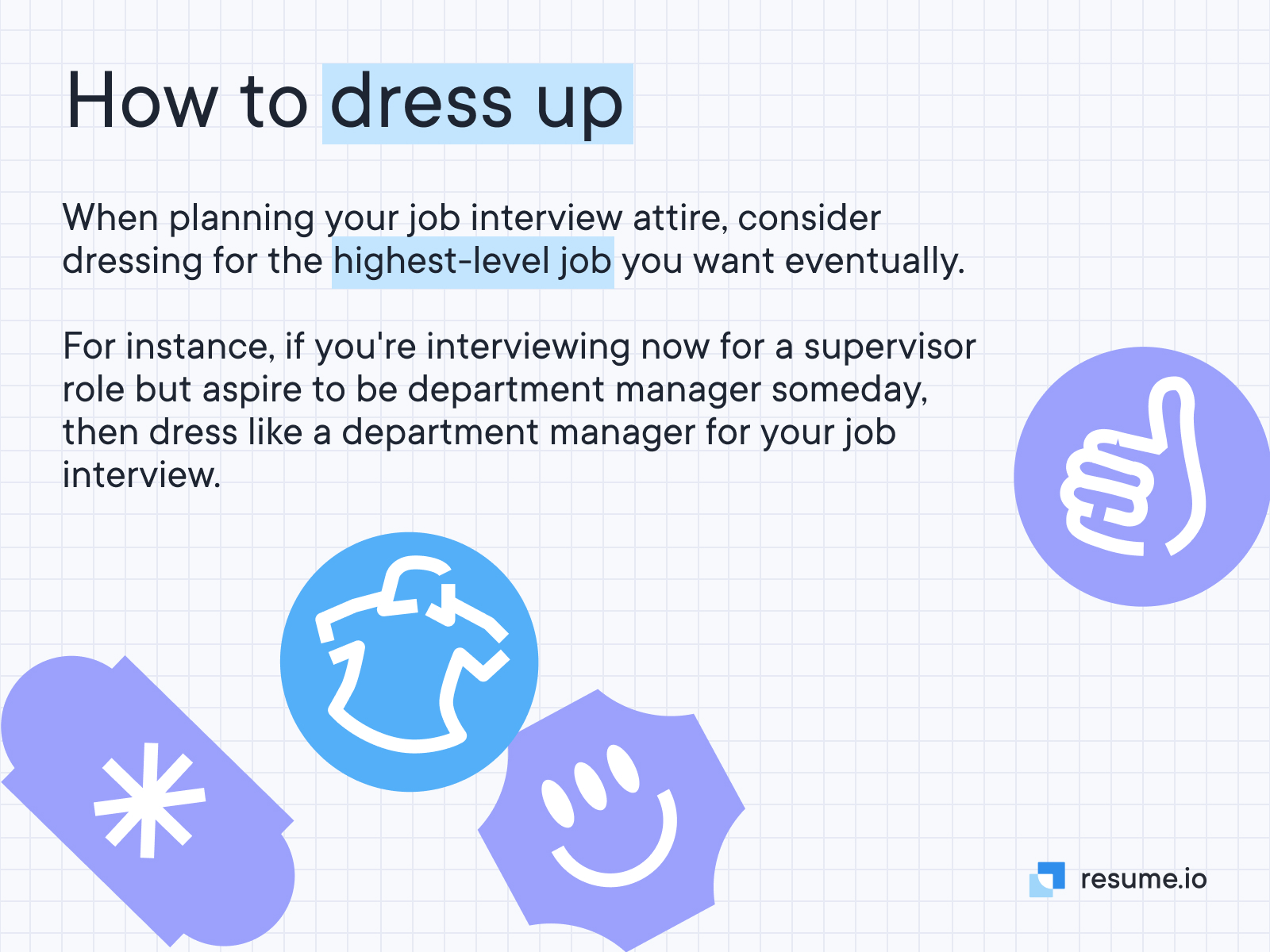 How to dress up

When planning your job interview attire, consider dressing for the highest-level job you want eventually.

For instance, if you're interviewing now for a supervisor role but aspire to be department manager someday, then dress like a department manager for your job interview.

resume.io